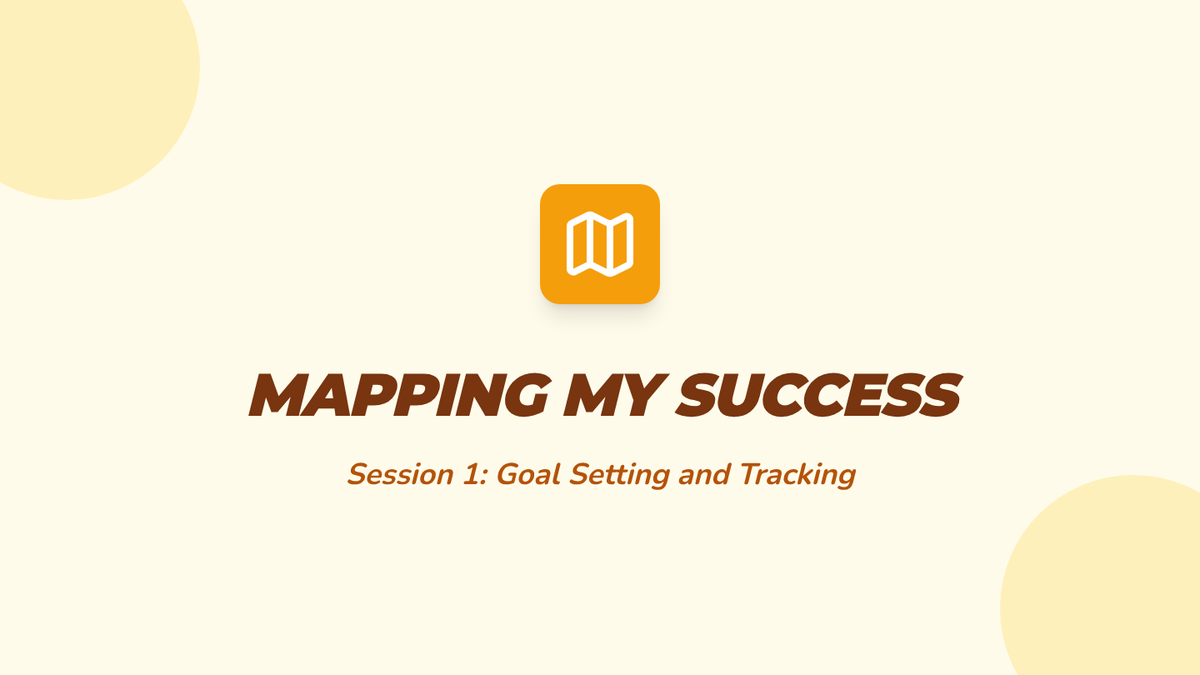 MAPPING MY SUCCESS

Session 1: Goal Setting and Tracking